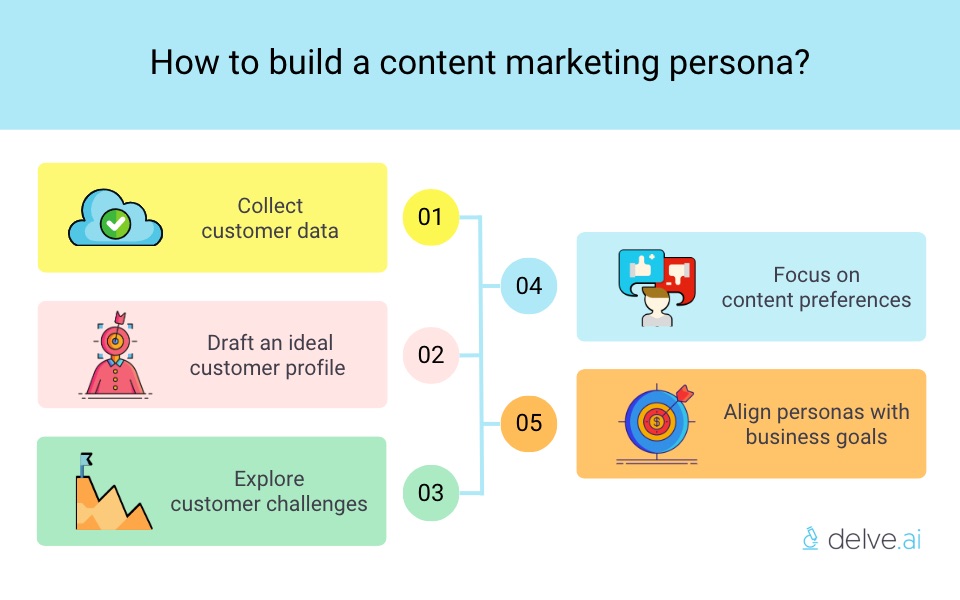 How to build a content marketing persona?

Collect customer data

01

Draft an ideal customer profile

02

Explore customer challenges

03

04

Focus on content preferences

05

Align personas with business goals

delve.ai